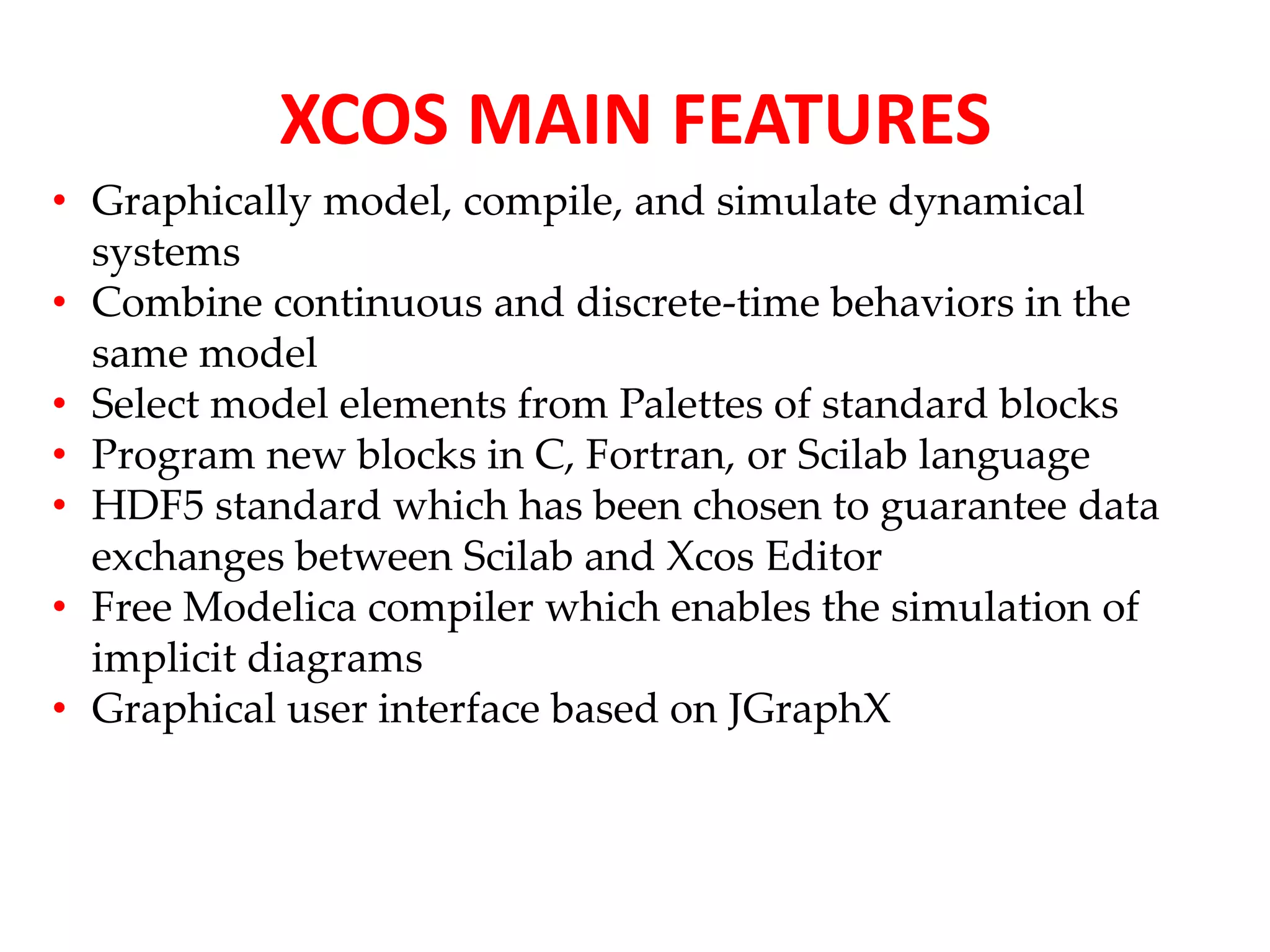 XCOS MAIN FEATURES

• Graphically model, compile, and simulate dynamical systems
• Combine continuous and discrete-time behaviors in the same model
• Select model elements from Palettes of standard blocks
• Program new blocks in C, Fortran, or Scilab language
• HDF5 standard which has been chosen to guarantee data exchanges between Scilab and Xcos Editor
• Free Modelica compiler which enables the simulation of implicit diagrams
• Graphical user interface based on JGraphX